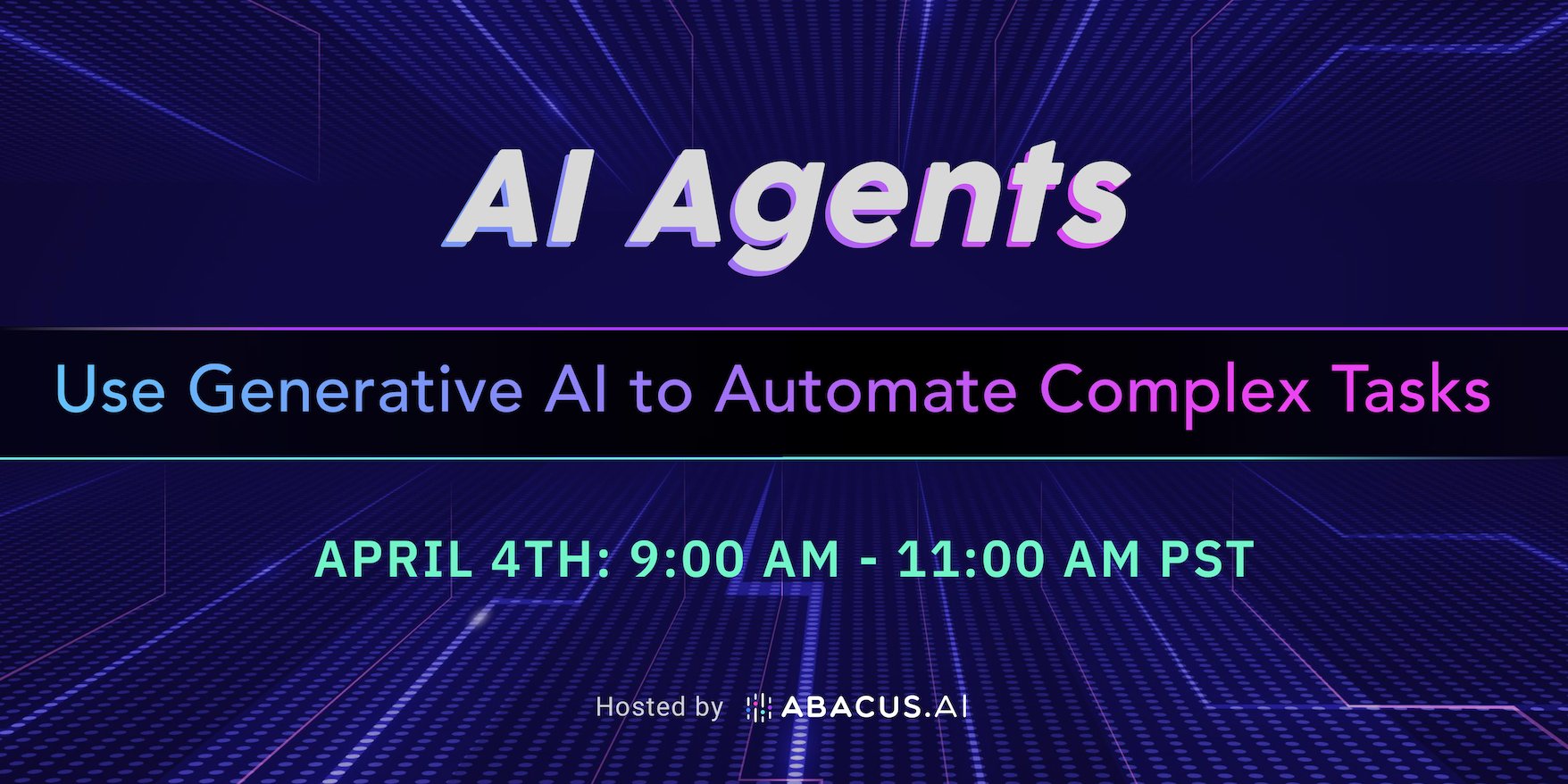 AI Agents

Use Generative AI to Automate Complex Tasks

APRIL 4TH: 9:00 AM - 11:00 AM PST

Hosted by ABACUS.AI